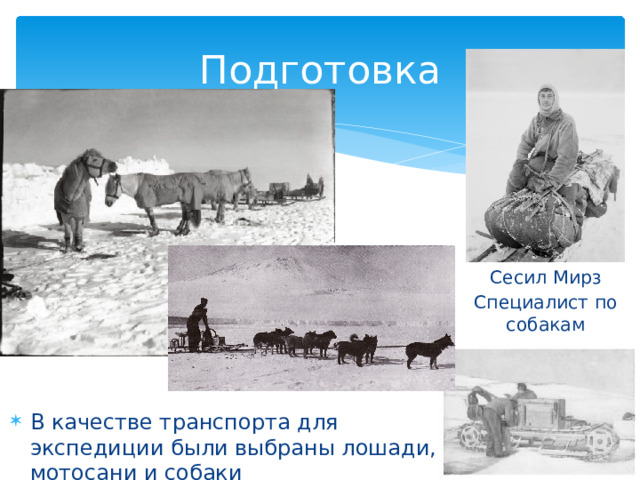 Подготовка

Сесил Мирз
Специалист по собакам

* В качестве транспорта для экспедиции были выбраны лошади, мотосани и собаки